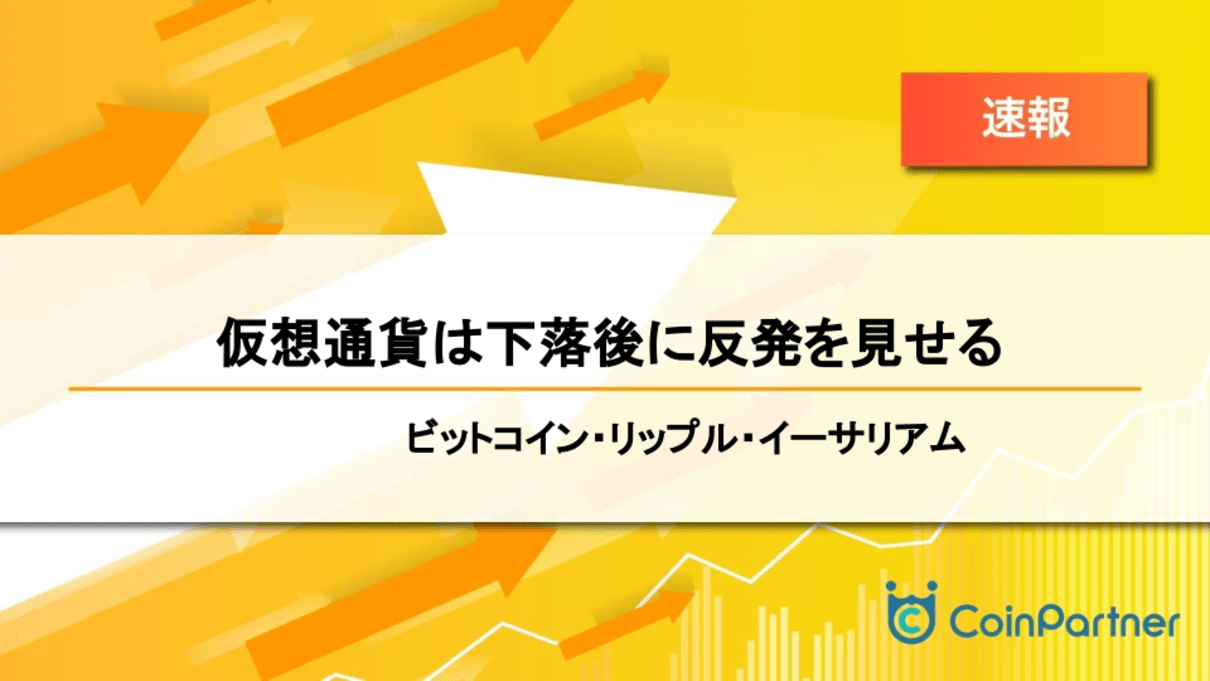 速報

仮想通貨は下落後に反発を見せる

ビットコイン・リップル・イーサリアム

CoinPartner